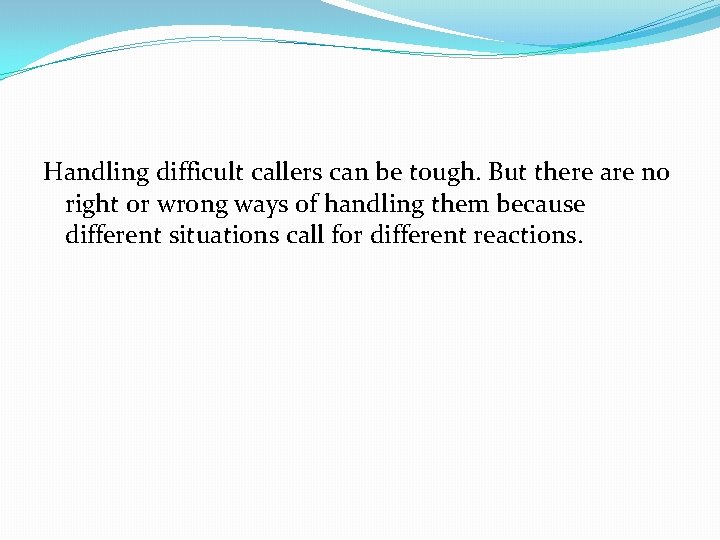 Handling difficult callers can be tough. But there are no right or wrong ways of handling them because different situations call for different reactions.